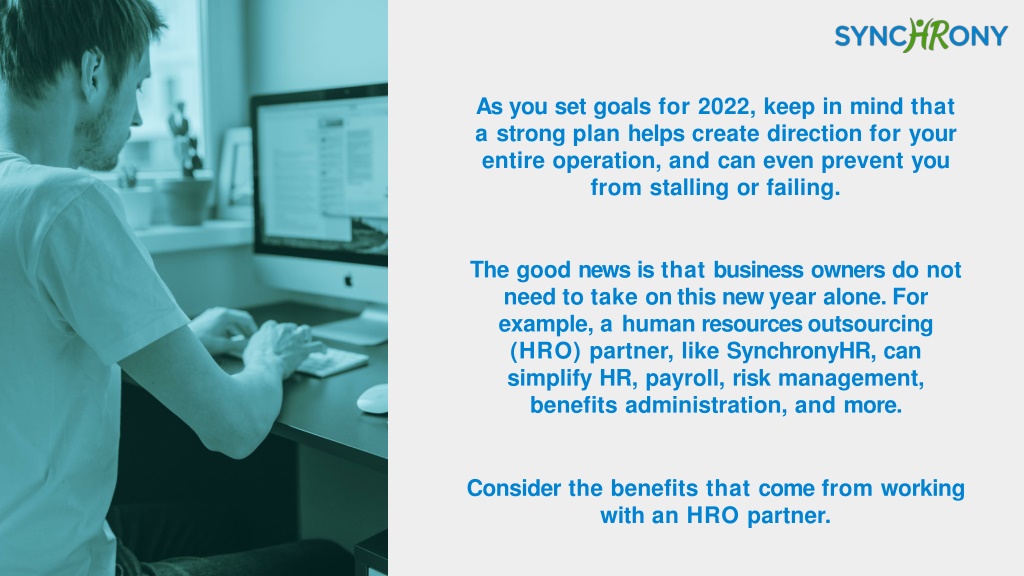 SYNCHRONY

As you set goals for 2022, keep in mind that a strong plan helps create direction for your entire operation, and can even prevent you from stalling or failing.

The good news is that business owners do not need to take on this new year alone. For example, a human resources outsourcing (HRO) partner, like SynchronyHR, can simplify HR, payroll, risk management, benefits administration, and more.

Consider the benefits that come from working with an HRO partner.